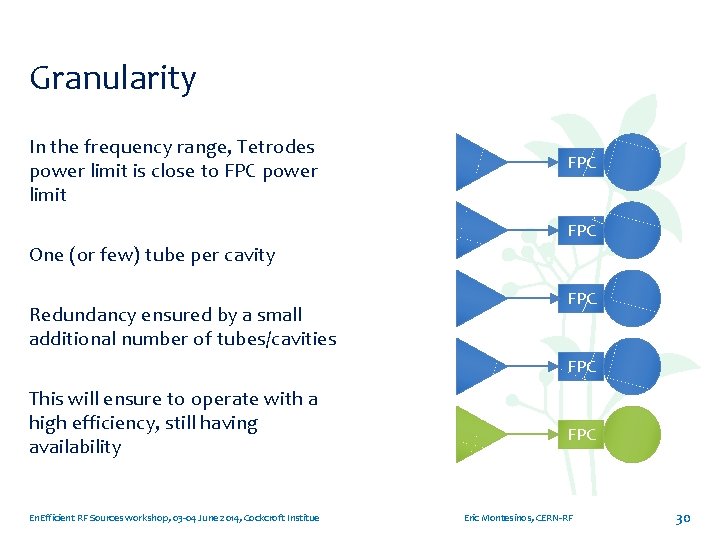 Granularity

In the frequency range, Tetrodes power limit is close to FPC power limit

One (or few) tube per cavity

Redundancy ensured by a small additional number of tubes/cavities

This will ensure to operate with a high efficiency, still having availability

FPC

FPC

FPC

FPC

FPC

EnEfficient RF Sources workshop, 03-04 June 2014, Cockcroft Institue

Eric Montesinos, CERN-RF

30